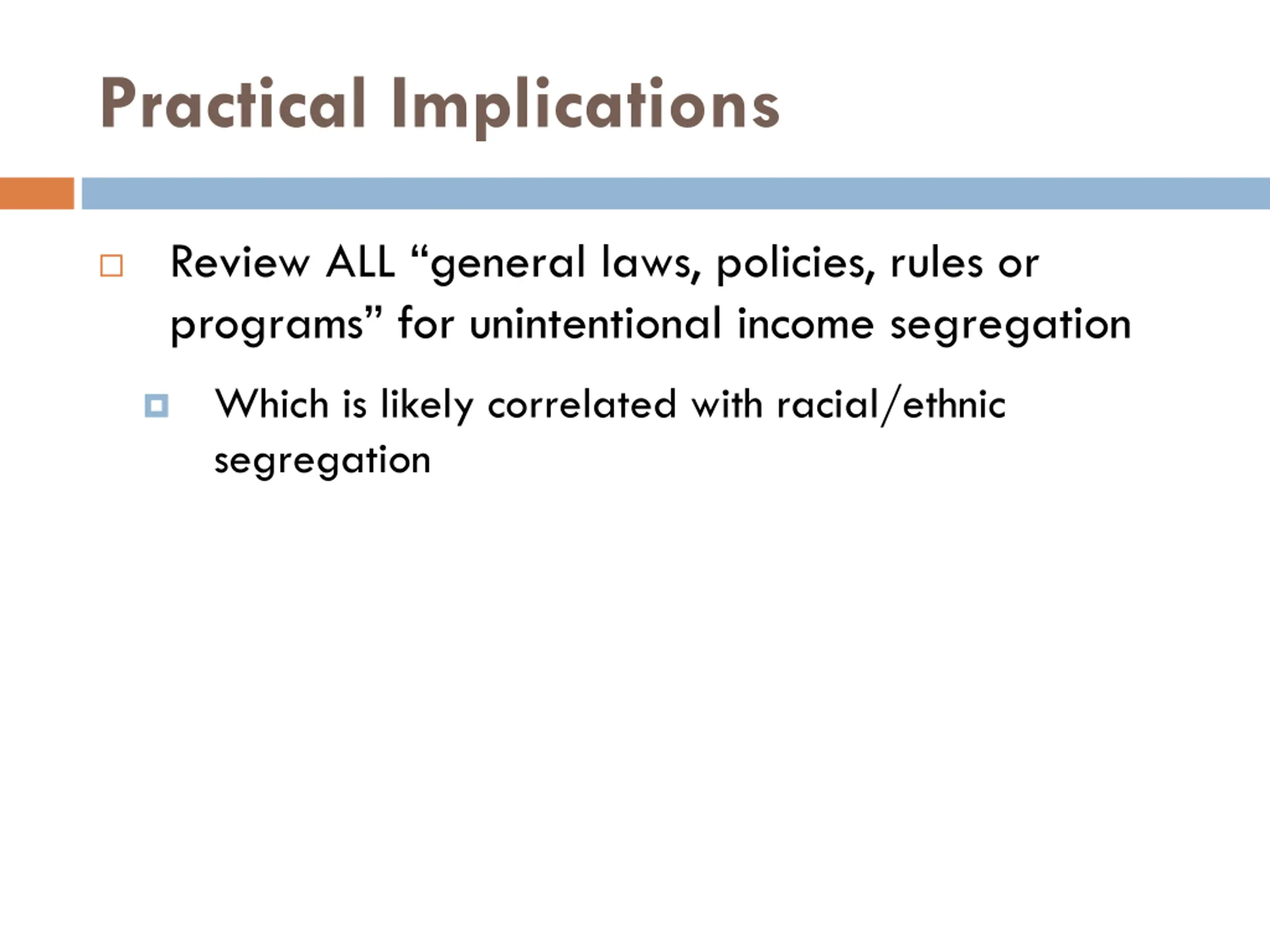 Practical Implications

Review ALL “general laws, policies, rules or programs” for unintentional income segregation

Which is likely correlated with racial/ethnic segregation